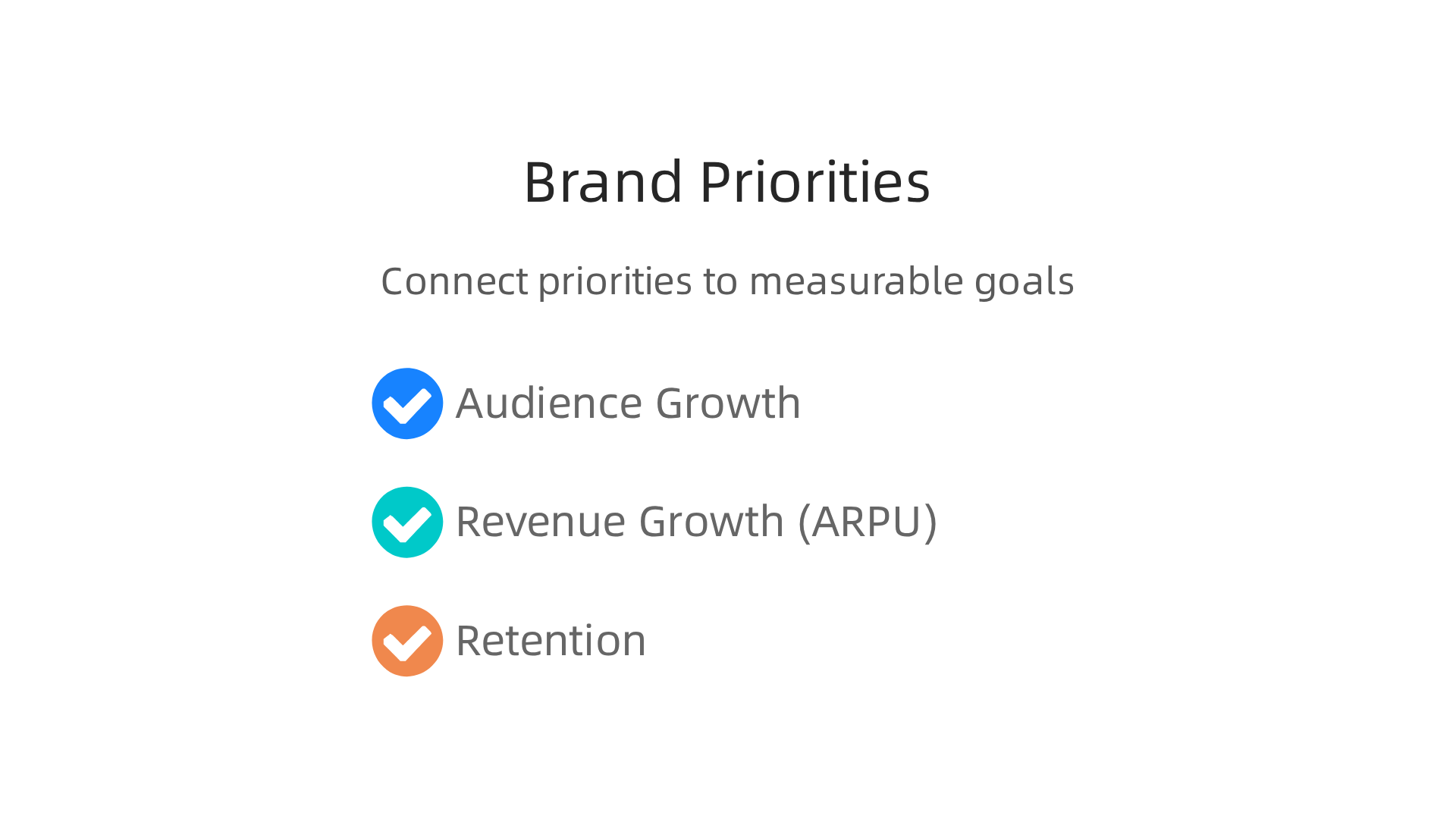 Brand Priorities

Connect priorities to measurable goals

Audience Growth

Revenue Growth (ARPU)

Retention